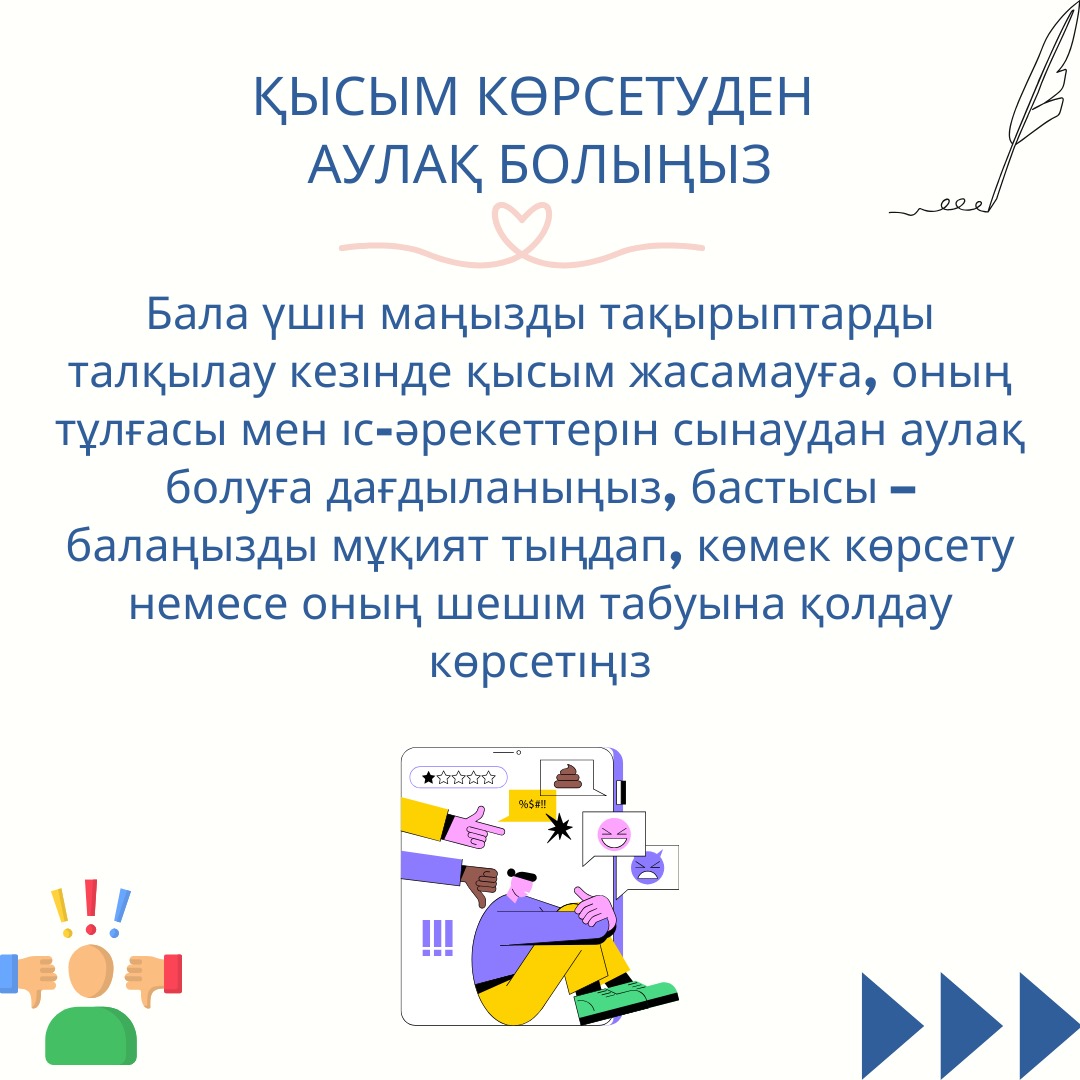 ҚЫСЫМ КӨРСЕТУДЕН АУЛАҚ БОЛЫҢЫЗ

Бала үшін маңызды тақырыптарды талқылау кезінде қысым жасамауға, оның тұлғасы мен іс-әрекеттерін сынаудан аулақ болуға дағдыланыңыз, бастысы – балаңызды мұқият тыңдап, көмек көрсету немесе оның шешім табуына қолдау көрсетіңіз

%$#!!

!!!